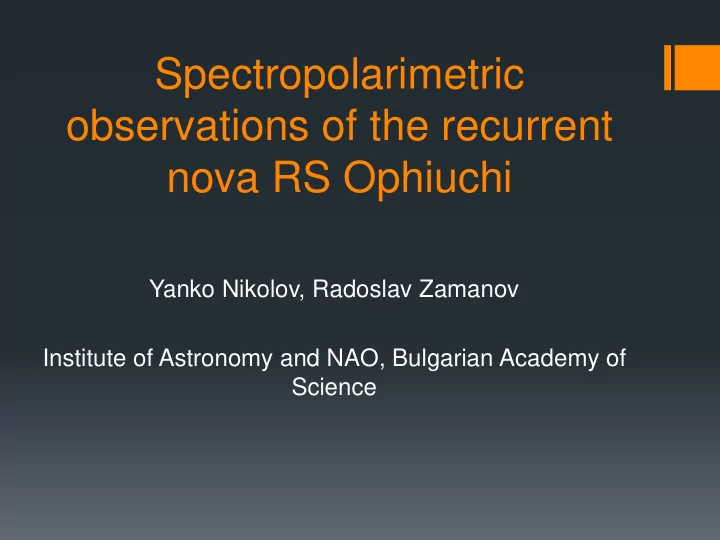 Spectropolarimetric observations of the recurrent nova RS Ophiuchi

Yanko Nikolov, Radoslav Zamanov

Institute of Astronomy and NAO, Bulgarian Academy of Science